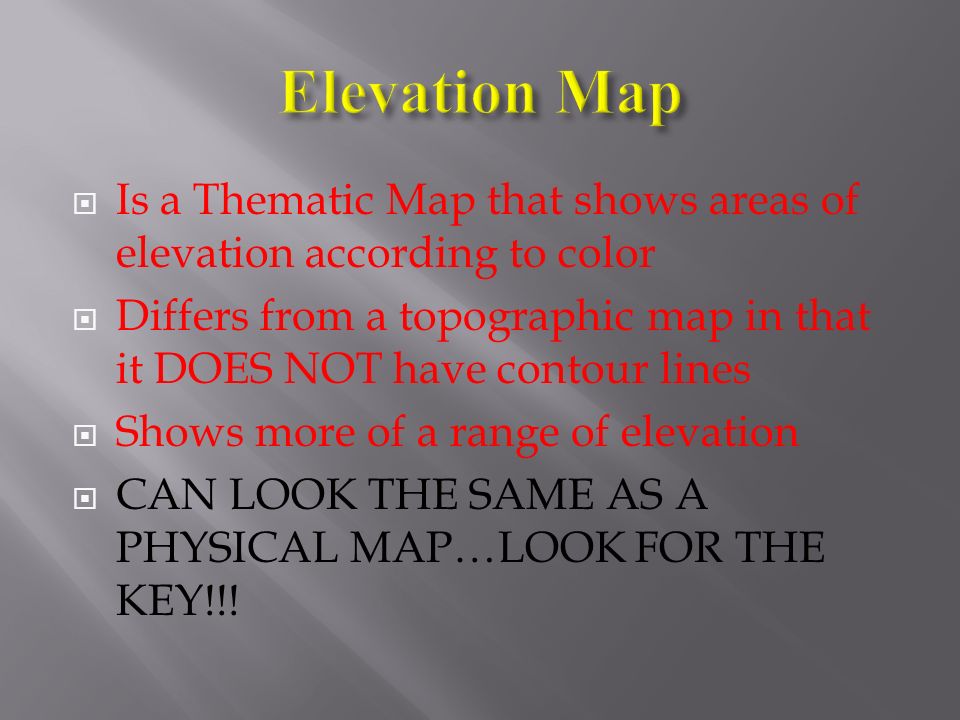 Elevation Map

- Is a Thematic Map that shows areas of elevation according to color
- Differs from a topographic map in that it DOES NOT have contour lines
- Shows more of a range of elevation
- CAN LOOK THE SAME AS A PHYSICAL MAP…LOOK FOR THE KEY!!!